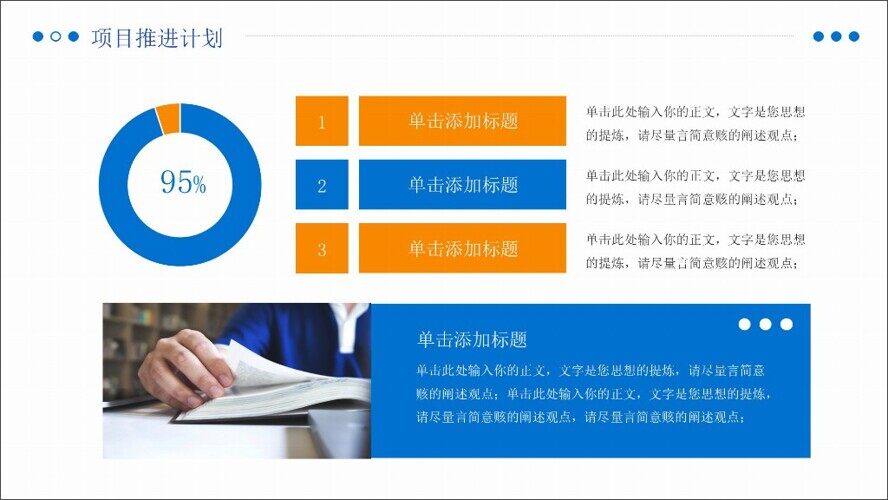 项目推进计划

95%

1 单击添加标题

单击此处输入你的正文，文字是您思想的提炼，请尽量言简意赅的阐述观点；

2 单击添加标题

单击此处输入你的正文，文字是您思想的提炼，请尽量言简意赅的阐述观点；

3 单击添加标题

单击此处输入你的正文，文字是您思想的提炼，请尽量言简意赅的阐述观点；

单击添加标题

单击此处输入你的正文，文字是您思想的提炼，请尽量言简意赅的阐述观点；单击此处输入你的正文，文字是您思想的提炼，请尽量言简意赅的阐述观点，请尽量言简意赅的阐述观点；